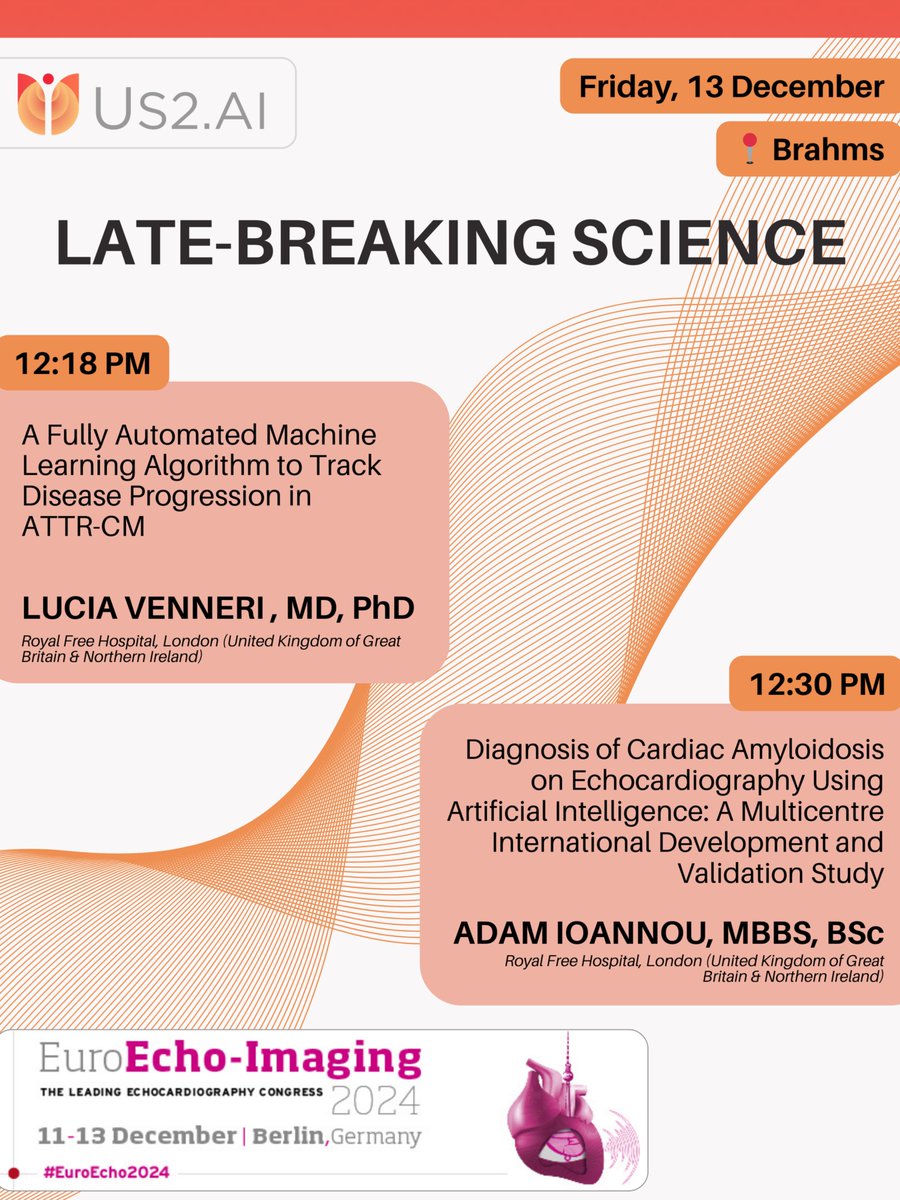 US2.AI

Friday, 13 December

Brahms

LATE-BREAKING SCIENCE

12:18 PM

A Fully Automated Machine Learning Algorithm to Track Disease Progression in ATTR-CM

LUCIA VENNERI , MD, PhD

Royal Free Hospital, London (United Kingdom of Great Britain & Northern Ireland)

12:30 PM

Diagnosis of Cardiac Amyloidosis on Echocardiography Using Artificial Intelligence: A Multicentre International Development and Validation Study

ADAM IOANNOU, MBBS, BSc

Royal Free Hospital, London (United Kingdom of Great Britain & Northern Ireland)

EuroEcho-Imaging

THE LEADING ECHOCARDIOGRAPHY CONGRESS 2024

11-13 December | Berlin, Germany

#EuroEcho2024